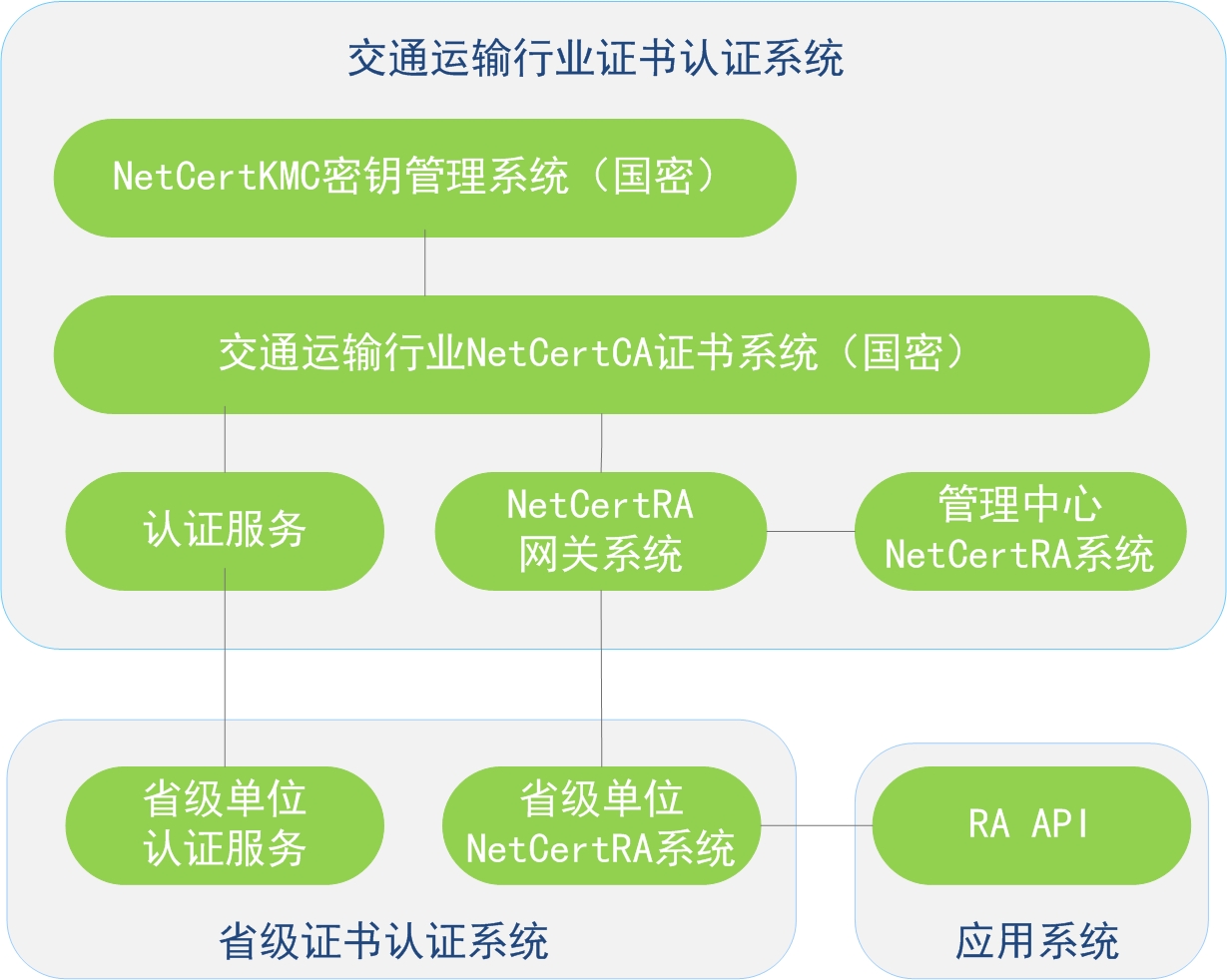 交通运输行业证书认证系统

NetCertKMC密钥管理系统（国密）

交通运输行业NetCertCA证书系统（国密）

认证服务

NetCertRA
网关系统

管理中心
NetCertRA系统

省级单位
认证服务

省级单位
NetCertRA系统

RA API

省级证书认证系统

应用系统